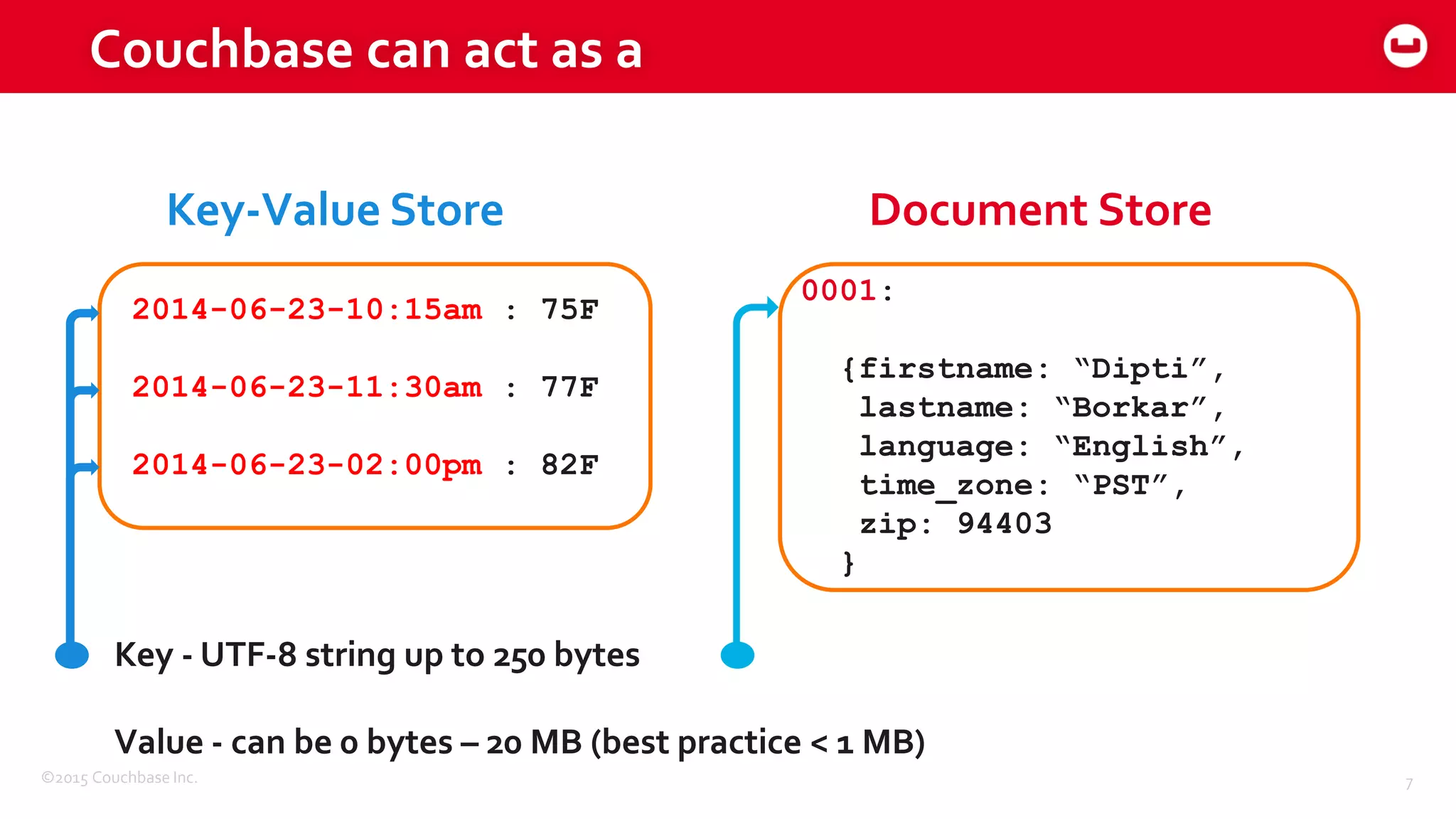 Couchbase can act as a

Key-Value Store

2014-06-23-10:15am : 75F

2014-06-23-11:30am : 77F

2014-06-23-02:00pm : 82F

Document Store

0001:

{firstname: “Dipti”,
lastname: “Borkar”,
language: “English”,
time_zone: “PST”,
zip: 94403
}

Key - UTF-8 string up to 250 bytes

Value - can be 0 bytes – 20 MB (best practice < 1 MB)

©2015 Couchbase Inc.

7